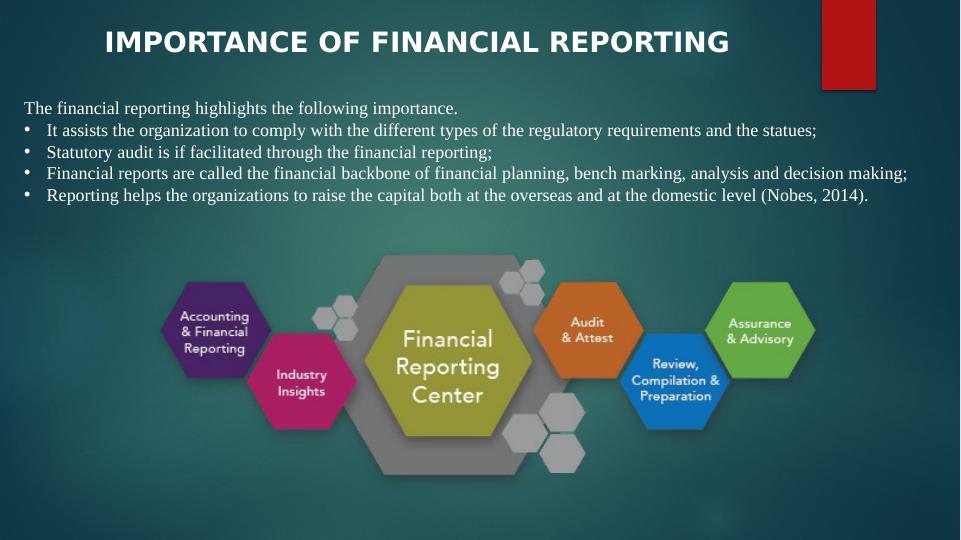 IMPORTANCE OF FINANCIAL REPORTING

The financial reporting highlights the following importance.
• It assists the organization to comply with the different types of the regulatory requirements and the statues;
• Statutory audit is if facilitated through the financial reporting;
• Financial reports are called the financial backbone of financial planning, bench marking, analysis and decision making;
• Reporting helps the organizations to raise the capital both at the overseas and at the domestic level (Nobes, 2014).

Accounting & Financial Reporting

Industry Insights

Financial Reporting Center

Audit & Attest

Review, Compilation & Preparation

Assurance & Advisory